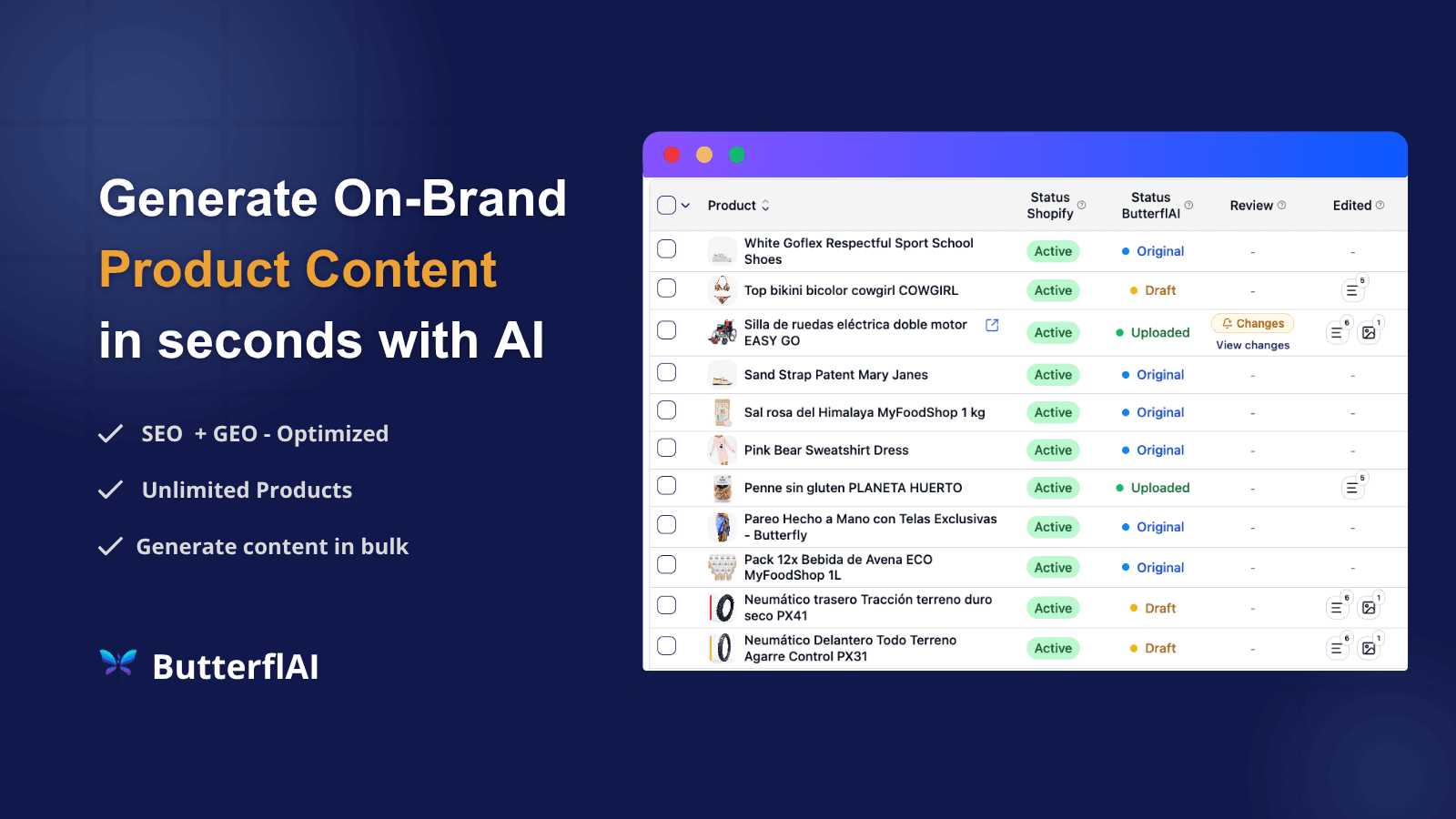 Generate On-Brand
Product Content
in seconds with AI

SEO + GEO - Optimized

Unlimited Products

Generate content in bulk

ButterflAI

| Product | Status Shopify | Status ButterflAI | Review | Edited |
|---|---|---|---|---|
| White Goflex Respectful Sport School Shoes | Active | Original | - | - |
| Top bikini bicolor cowgirl COWGIRL | Active | Draft | - | 5 |
| Silla de ruedas eléctrica doble motor EASY GO | Active | Uploaded | Changes View changes | 6 1 |
| Sand Strap Patent Mary Janes | Active | Original | - | - |
| Sal rosa del Himalaya MyFoodShop 1 kg | Active | Original | - | - |
| Pink Bear Sweatshirt Dress | Active | Original | - | - |
| Penne sin gluten PLANETA HUERTO | Active | Uploaded | - | 5 |
| Pareo Hecho a Mano con Telas Exclusivas - Butterfly | Active | Original | - | - |
| Pack 12x Bebida de Avena ECO MyFoodShop 1L | Active | Original | - | - |
| Neumático trasero Tracción terreno duro seco PX41 | Active | Draft | - | 6 1 |
| Neumático Delantero Todo Terreno Agarre Control PX31 | Active | Draft | - | 6 1 |